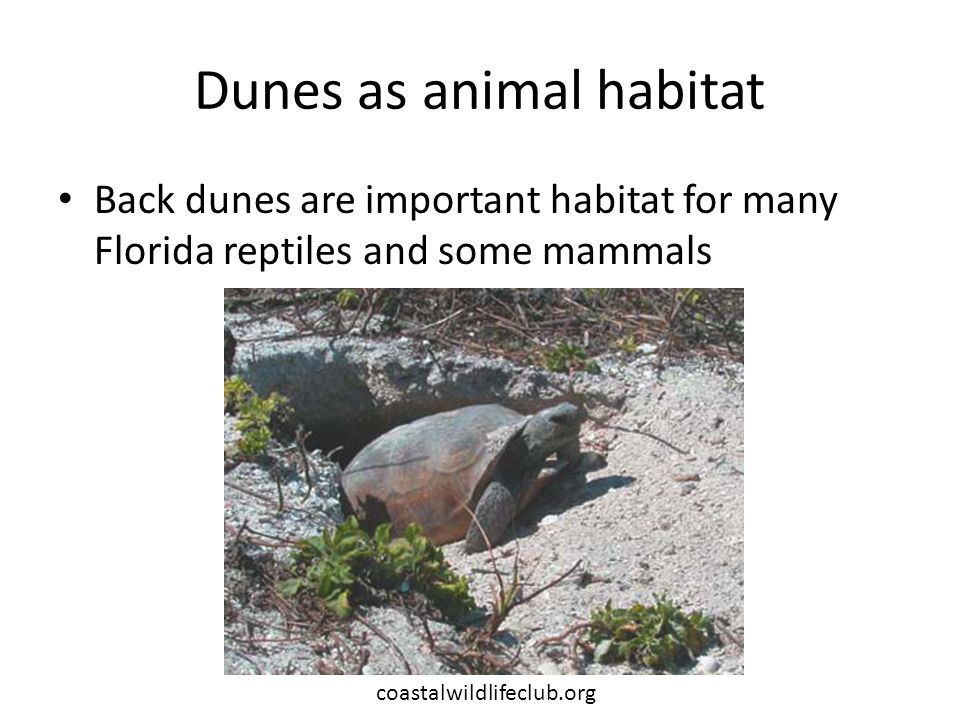 Dunes as animal habitat

• Back dunes are important habitat for many Florida reptiles and some mammals

coastalwildlifeclub.org